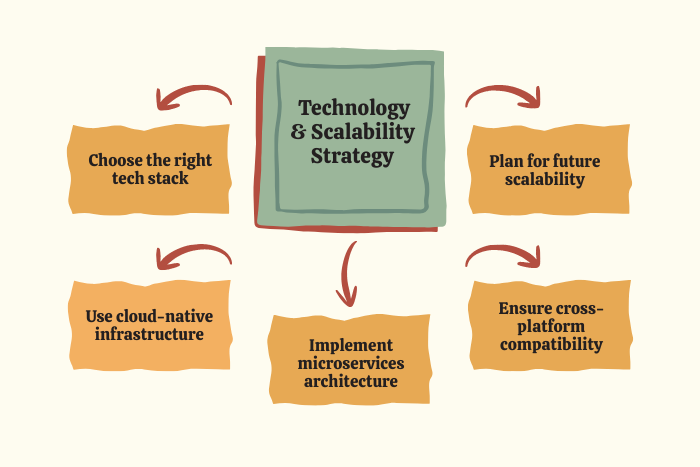 Technology & Scalability Strategy

Choose the right tech stack

Plan for future scalability

Use cloud-native infrastructure

Implement microservices architecture

Ensure cross-platform compatibility